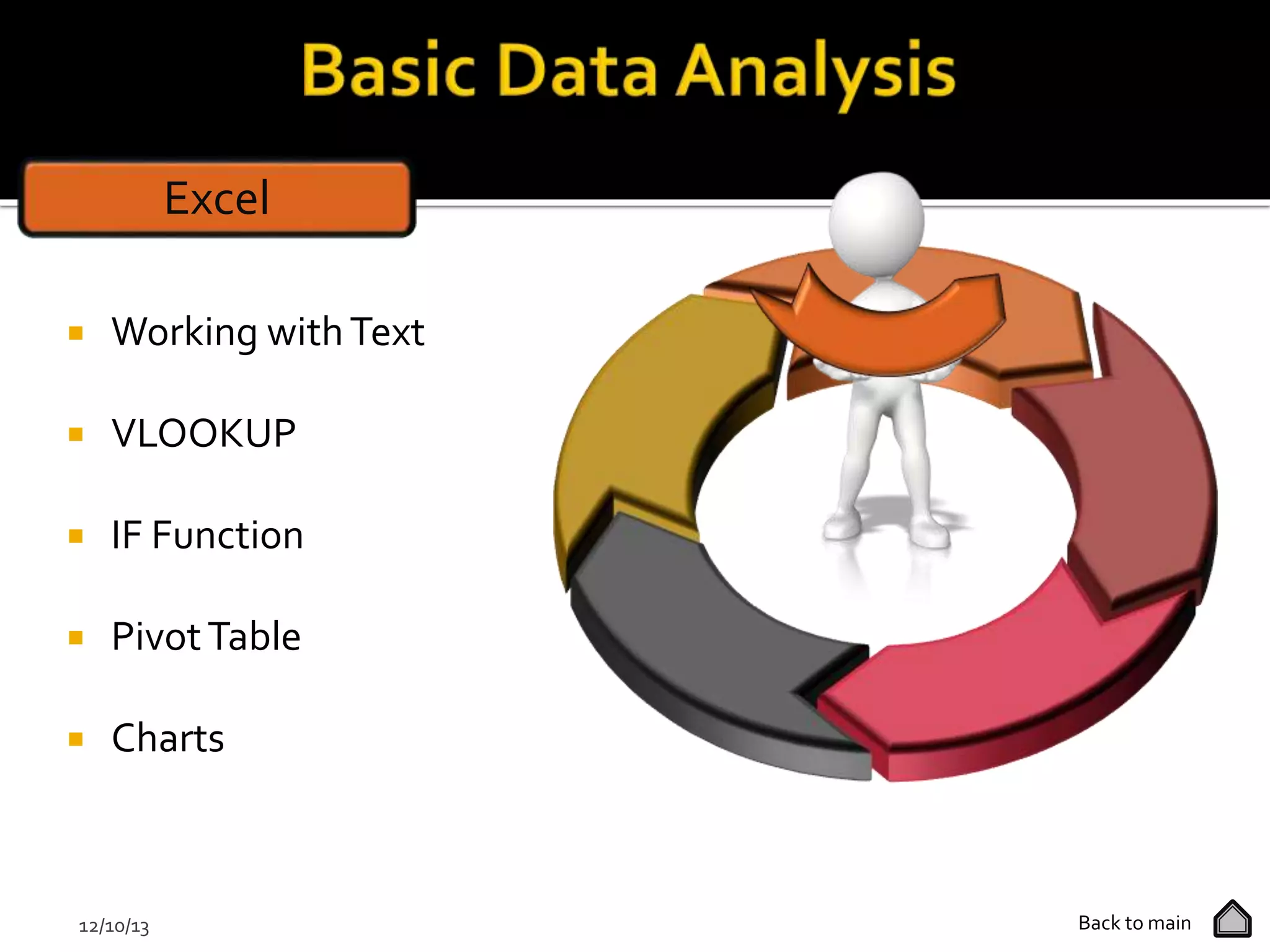 Basic Data Analysis

Excel

- Working with Text
- VLOOKUP
- IF Function
- Pivot Table
- Charts

12/10/13

Back to main